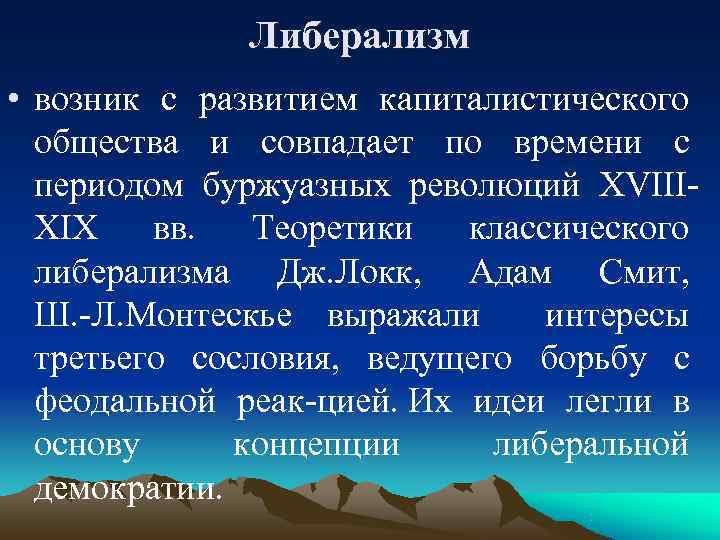 Либерализм

• возник с развитием капиталистического общества и совпадает по времени с периодом буржуазных революций XVIII-XIX вв. Теоретики классического либерализма Дж.Локк, Адам Смит, Ш.-Л.Монтескье выражали интересы третьего сословия, ведущего борьбу с феодальной реак-цией. Их идеи легли в основу концепции либеральной демократии.